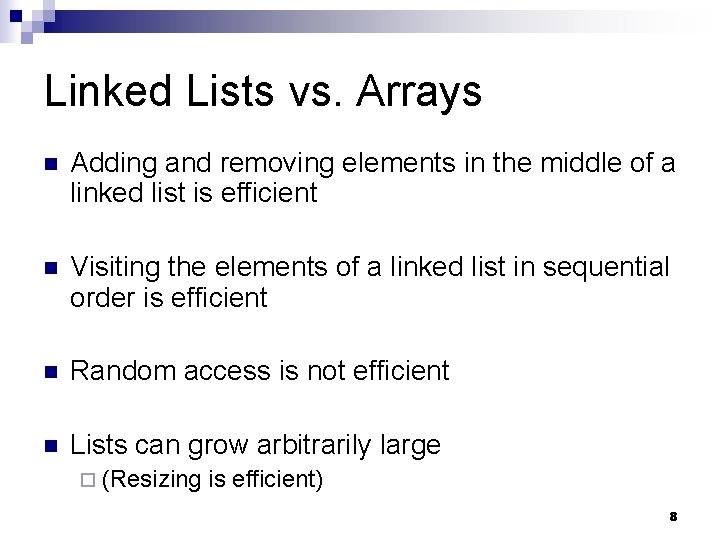 Linked Lists vs. Arrays

Adding and removing elements in the middle of a linked list is efficient

Visiting the elements of a linked list in sequential order is efficient

Random access is not efficient

Lists can grow arbitrarily large

(Resizing is efficient)

8